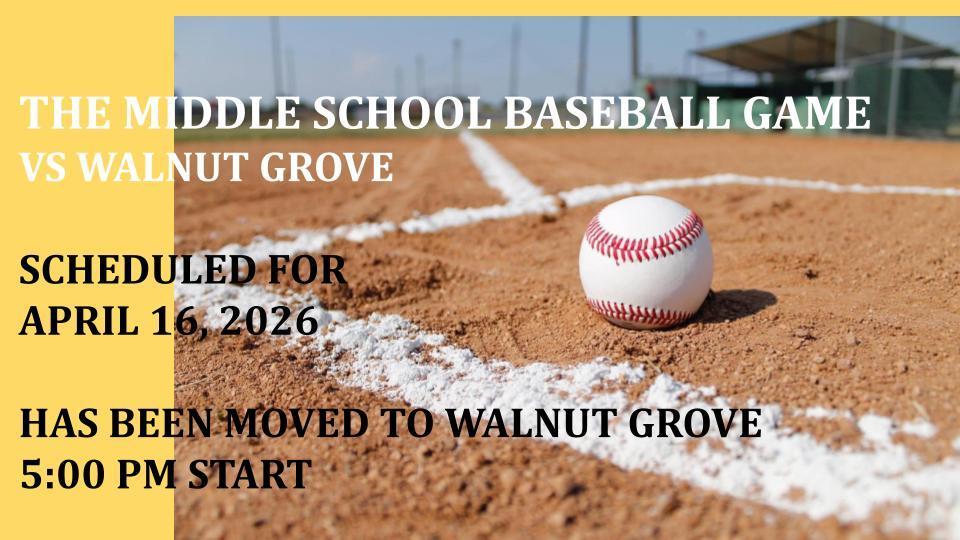 THE MIDDLE SCHOOL BASEBALL GAME
VS WALNUT GROVE

SCHEDULED FOR
APRIL 16, 2026

HAS BEEN MOVED TO WALNUT GROVE
5:00 PM START